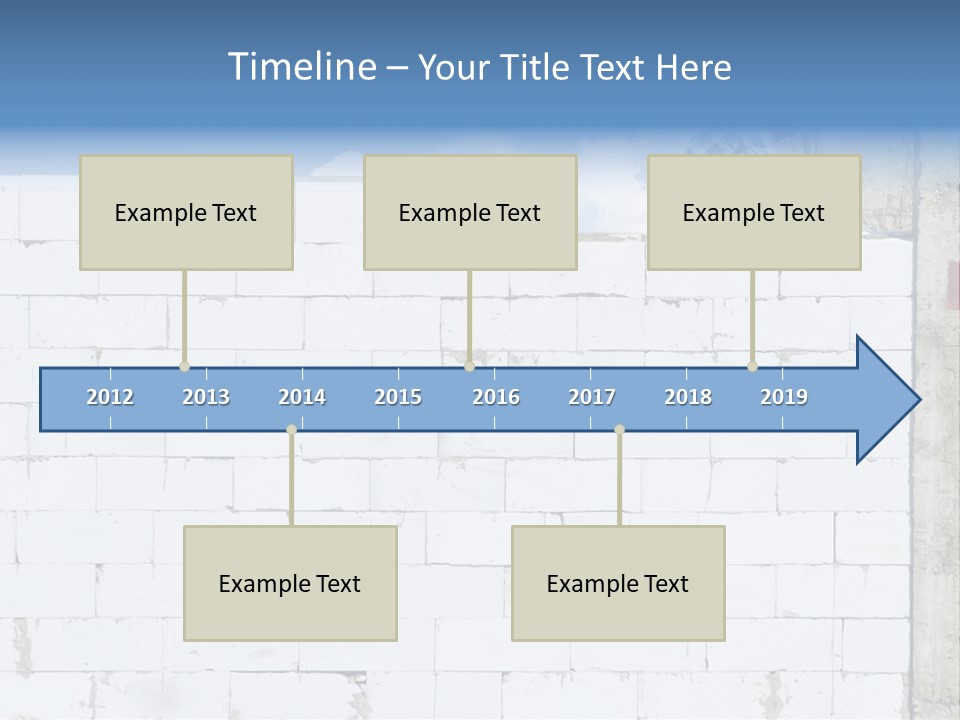 Timeline – Your Title Text Here

Example Text

Example Text

Example Text

2012 2013 2014 2015 2016 2017 2018 2019

Example Text

Example Text